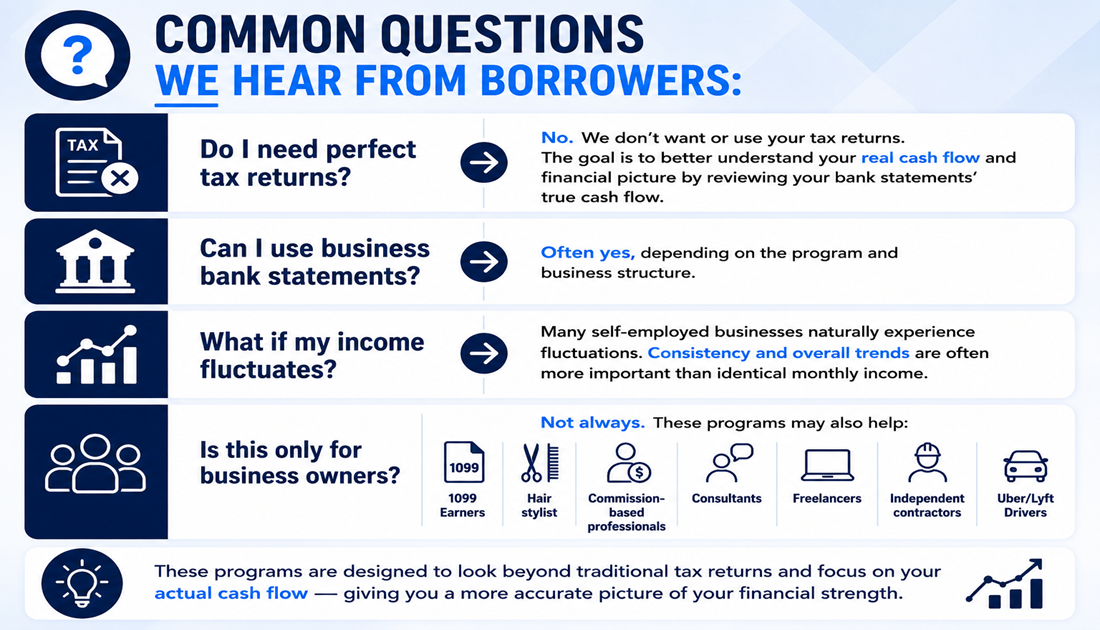 ?

COMMON QUESTIONS
WE HEAR FROM BORROWERS:

TAX

Do I need perfect tax returns?

No. We don't want or use your tax returns. The goal is to better understand your real cash flow and financial picture by reviewing your bank statements' true cash flow.

Can I use business bank statements?

Often yes, depending on the program and business structure.

What if my income fluctuates?

Many self-employed businesses naturally experience fluctuations. Consistency and overall trends are often more important than identical monthly income.

Is this only for business owners?

Not always. These programs may also help:

1099

1099 Earners

Hair stylist

Commission-based professionals

Consultants

Freelancers

Independent contractors

Uber/Lyft Drivers

These programs are designed to look beyond traditional tax returns and focus on your actual cash flow — giving you a more accurate picture of your financial strength.